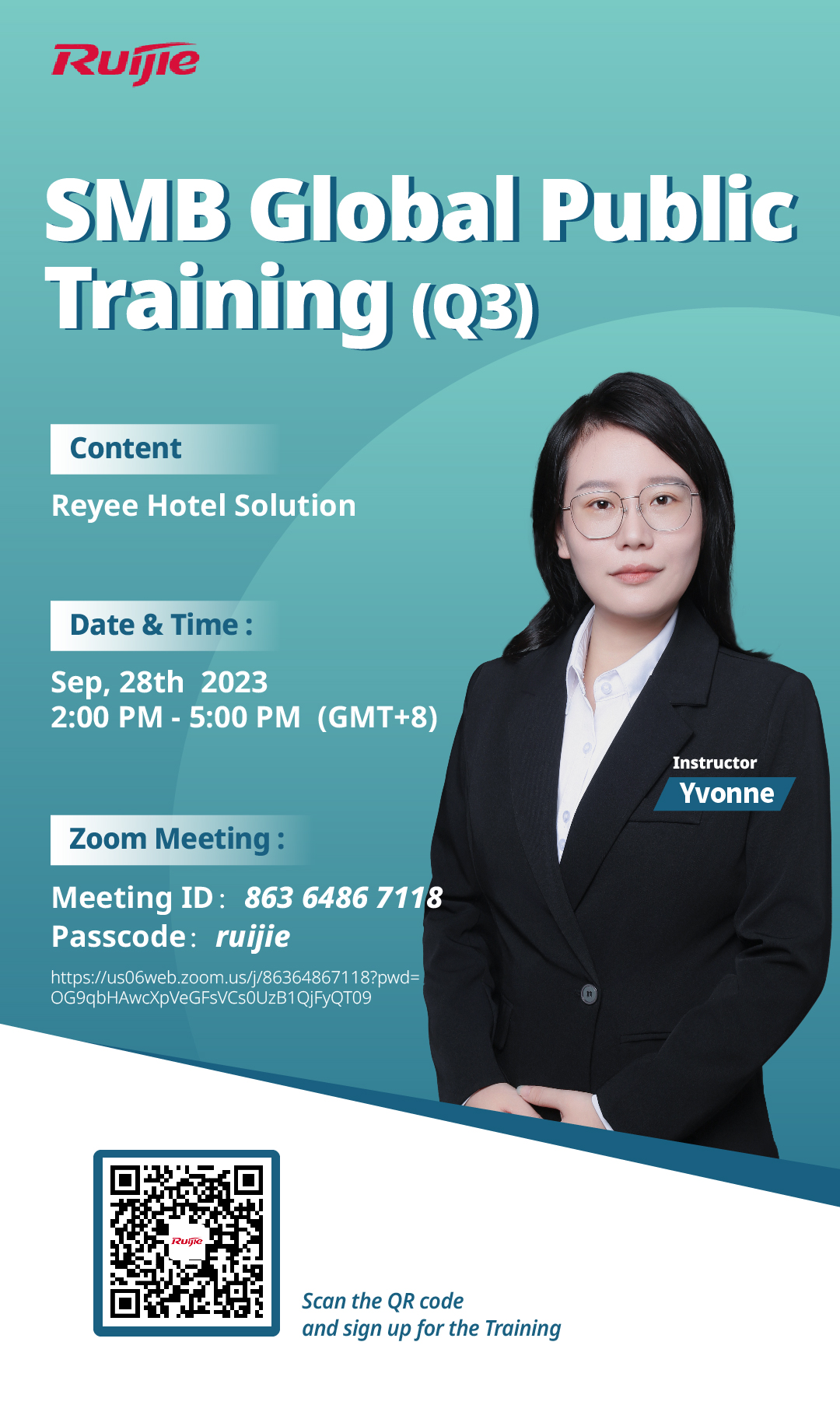 Ruijie

SMB Global Public Training (Q3)

Content

Reyee Hotel Solution

Date & Time :

Sep, 28th 2023
2:00 PM - 5:00 PM (GMT+8)

Instructor
Yvonne

Zoom Meeting :

Meeting ID： 863 6486 7118
Passcode： ruijie

https://us06web.zoom.us/j/86364867118?pwd=OG9qbHAwcXpVeGFsVCs0UzB1QjFyQT09

Ruijie

Scan the QR code
and sign up for the Training